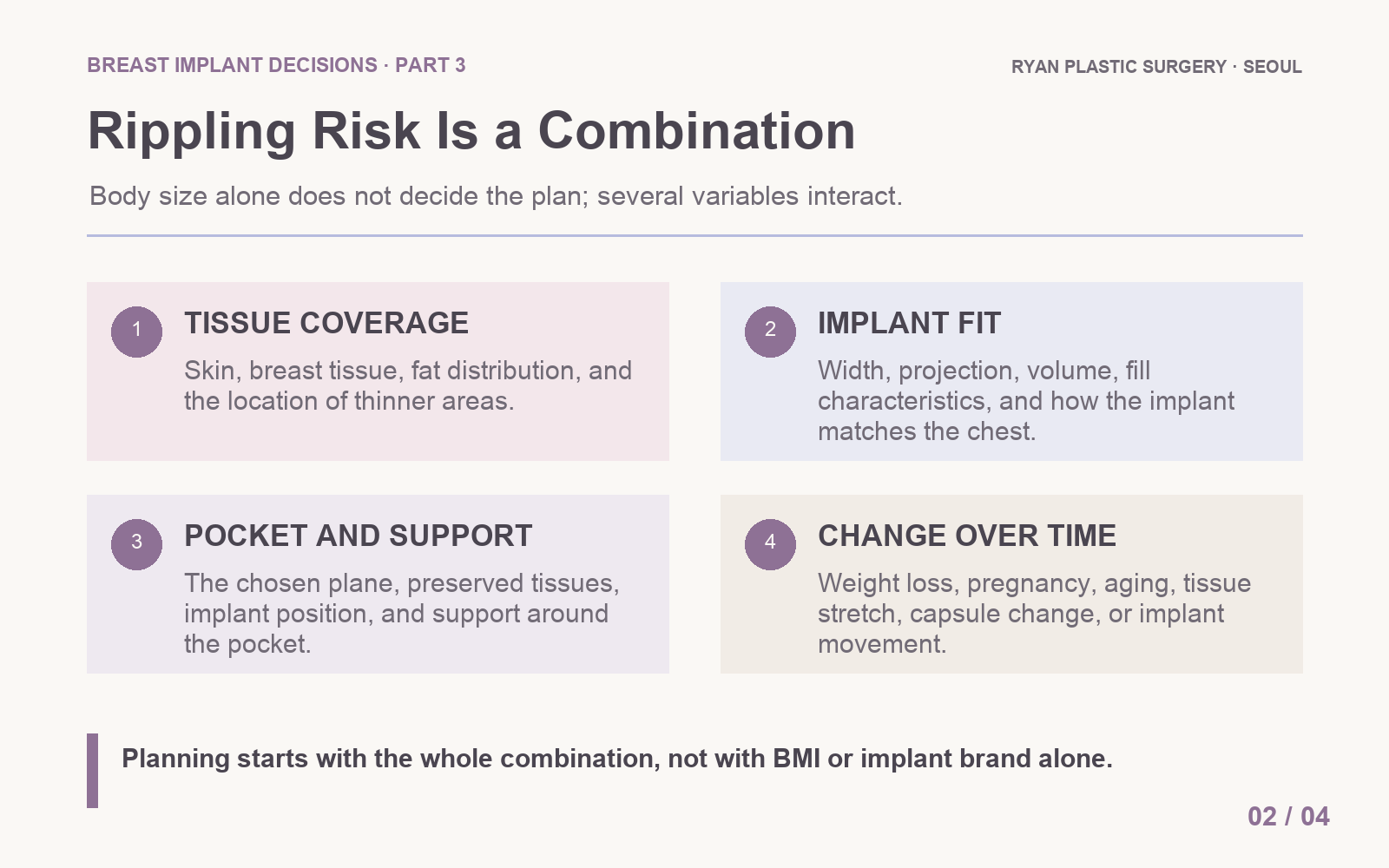 BREAST IMPLANT DECISIONS · PART 3

RYAN PLASTIC SURGERY · SEOUL

Rippling Risk Is a Combination

Body size alone does not decide the plan; several variables interact.

1

TISSUE COVERAGE

Skin, breast tissue, fat distribution, and the location of thinner areas.

2

IMPLANT FIT

Width, projection, volume, fill characteristics, and how the implant matches the chest.

3

POCKET AND SUPPORT

The chosen plane, preserved tissues, implant position, and support around the pocket.

4

CHANGE OVER TIME

Weight loss, pregnancy, aging, tissue stretch, capsule change, or implant movement.

Planning starts with the whole combination, not with BMI or implant brand alone.

02 / 04